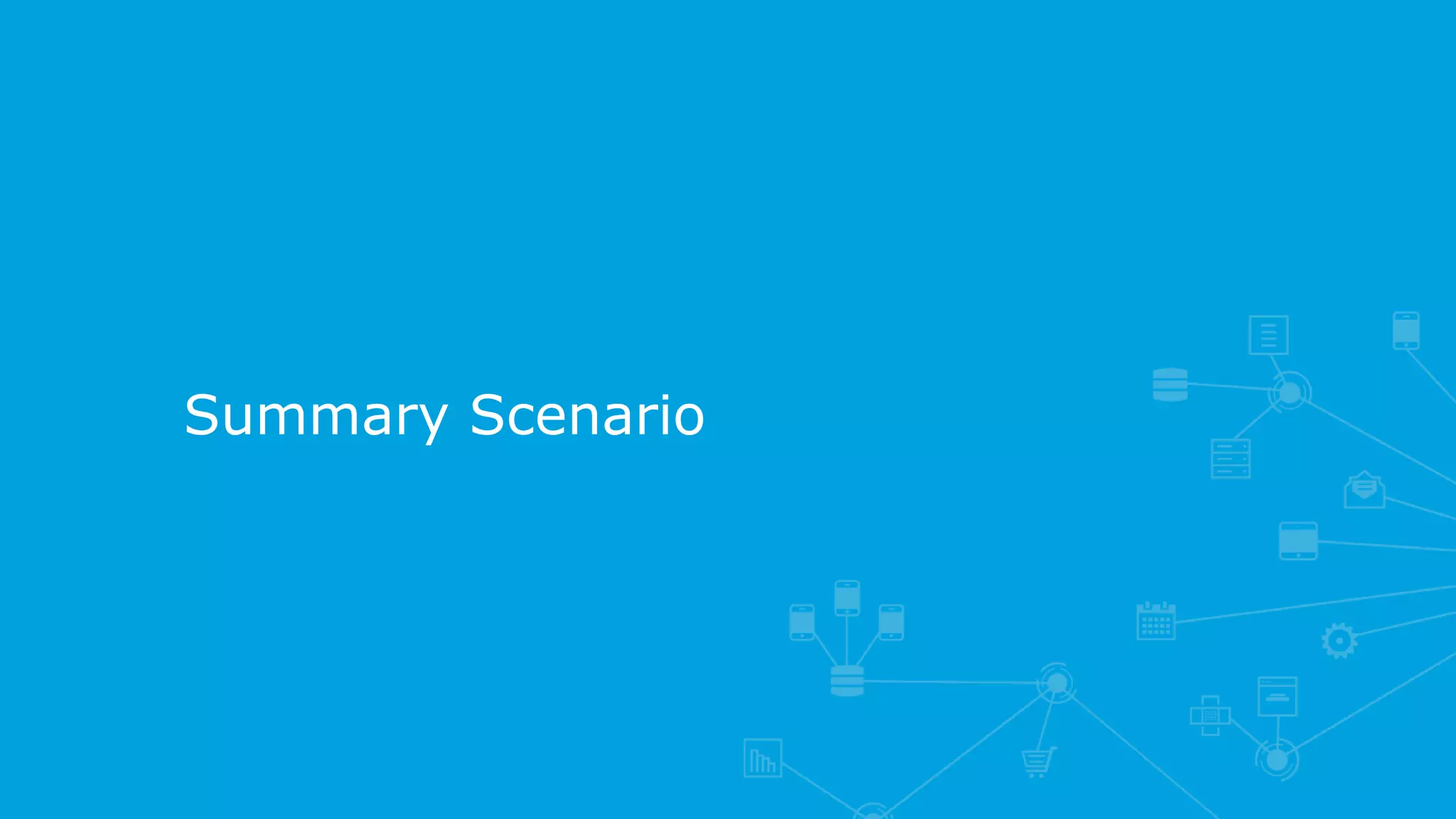 Summary Scenario